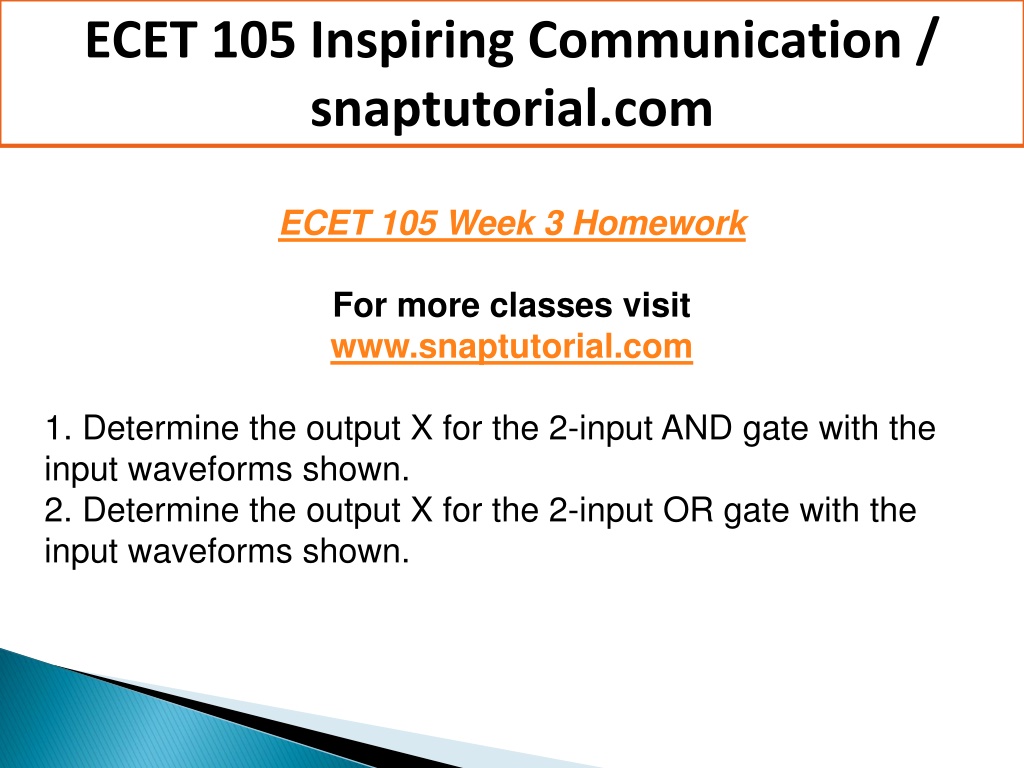 ECET 105 Inspiring Communication / snaptutorial.com

ECET 105 Week 3 Homework

For more classes visit
www.snaptutorial.com

1. Determine the output X for the 2-input AND gate with the input waveforms shown.
2. Determine the output X for the 2-input OR gate with the input waveforms shown.